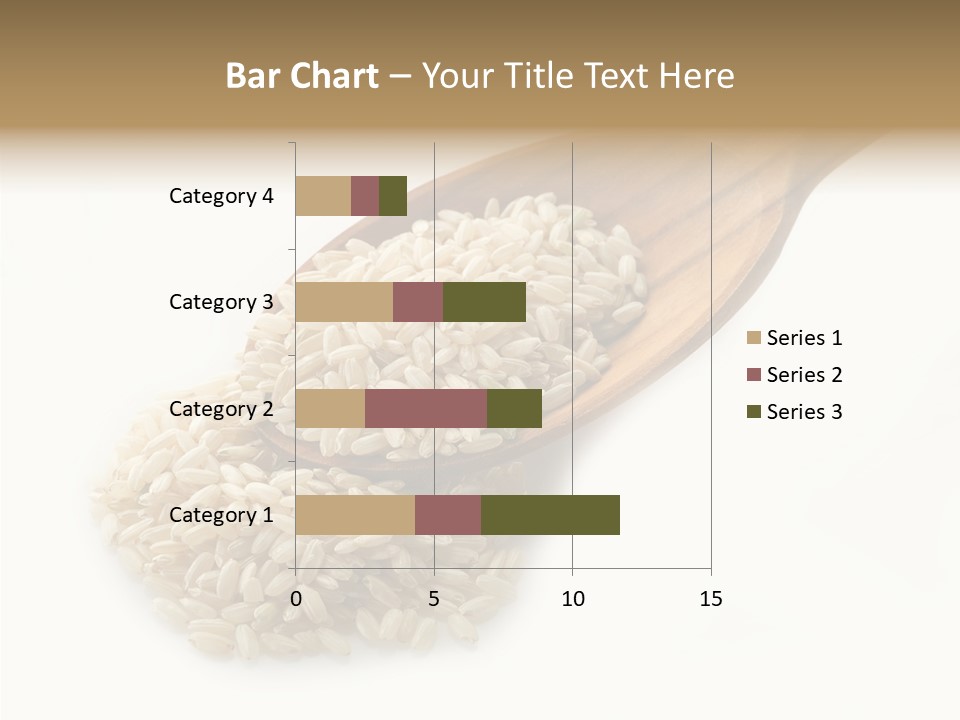 Bar Chart – Your Title Text Here

Category 4
Category 3
Category 2
Category 1

0
5
10
15

Series 1
Series 2
Series 3